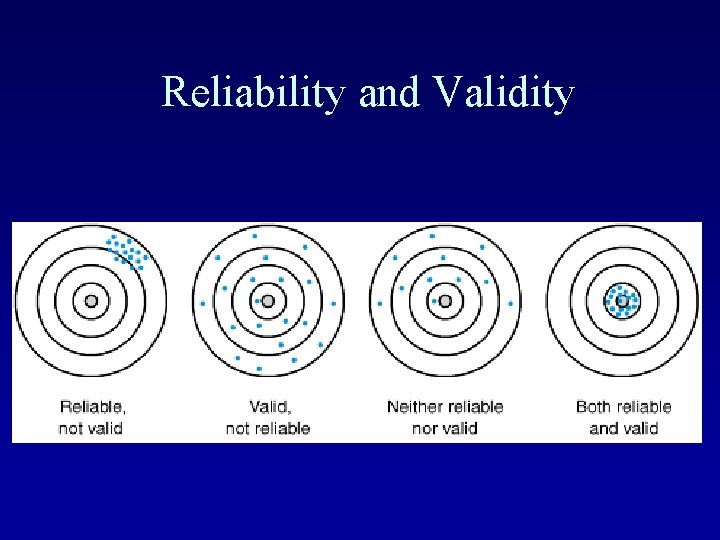 Reliability and Validity

Reliable, not valid

Valid, not reliable

Neither reliable nor valid

Both reliable and valid